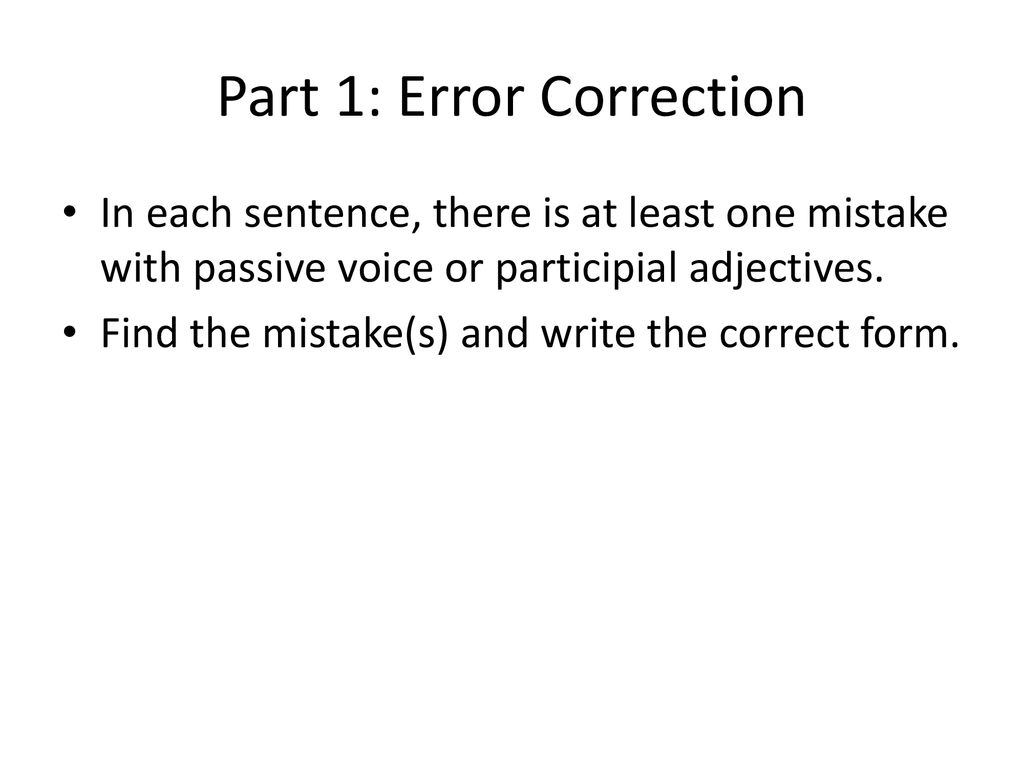 Part 1: Error Correction

• In each sentence, there is at least one mistake with passive voice or participial adjectives.
• Find the mistake(s) and write the correct form.